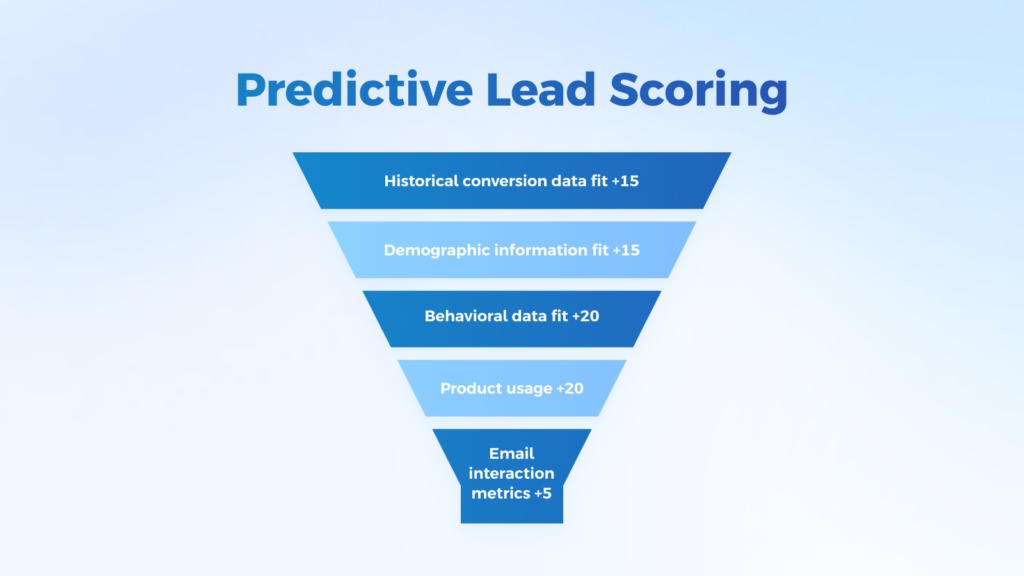 Predictive Lead Scoring

Historical conversion data fit +15

Demographic information fit +15

Behavioral data fit +20

Product usage +20

Email interaction metrics +5